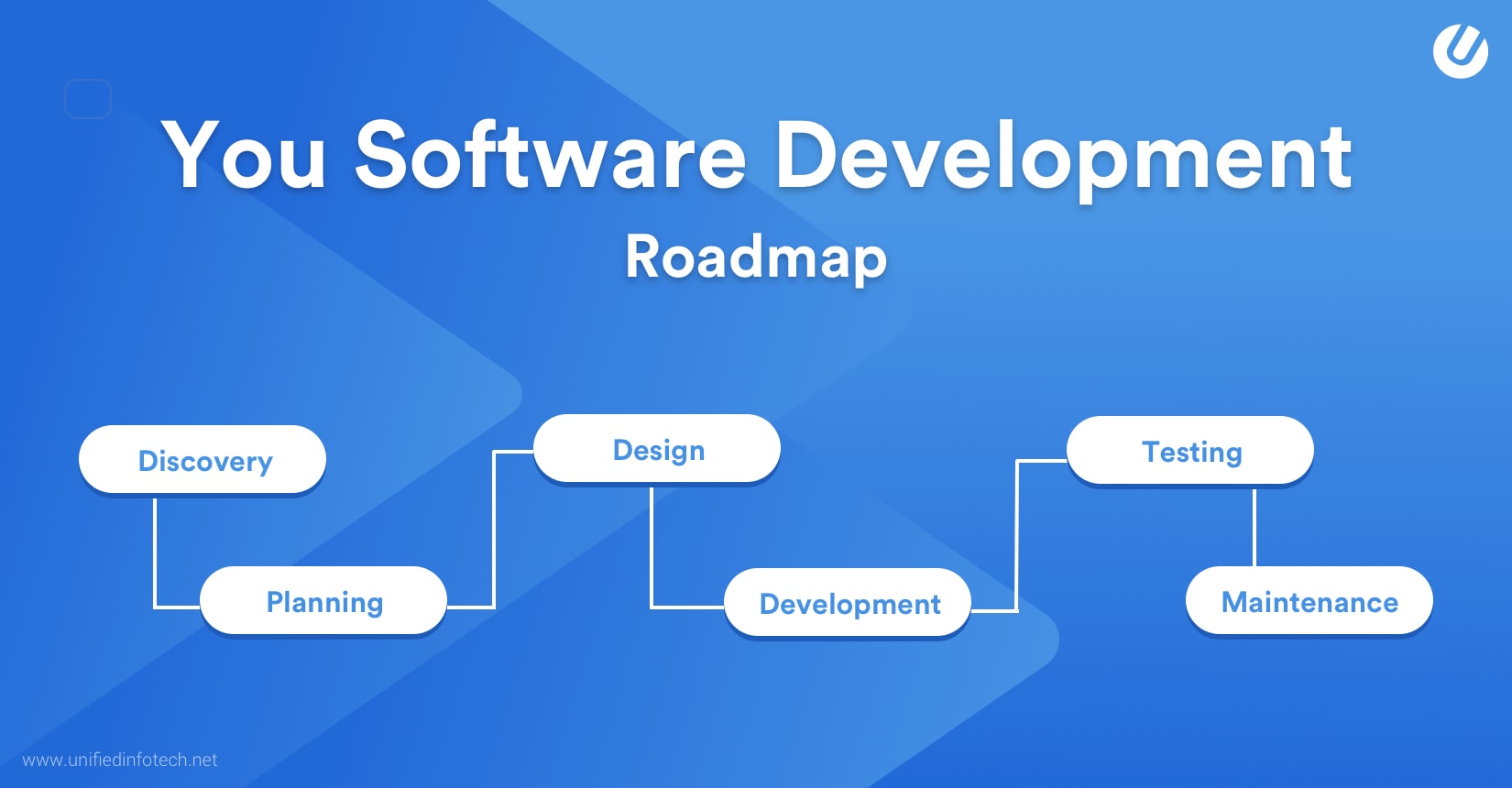 You Software Development
Roadmap

Discovery

Planning

Design

Development

Testing

Maintenance

www.unifiedinfotech.net